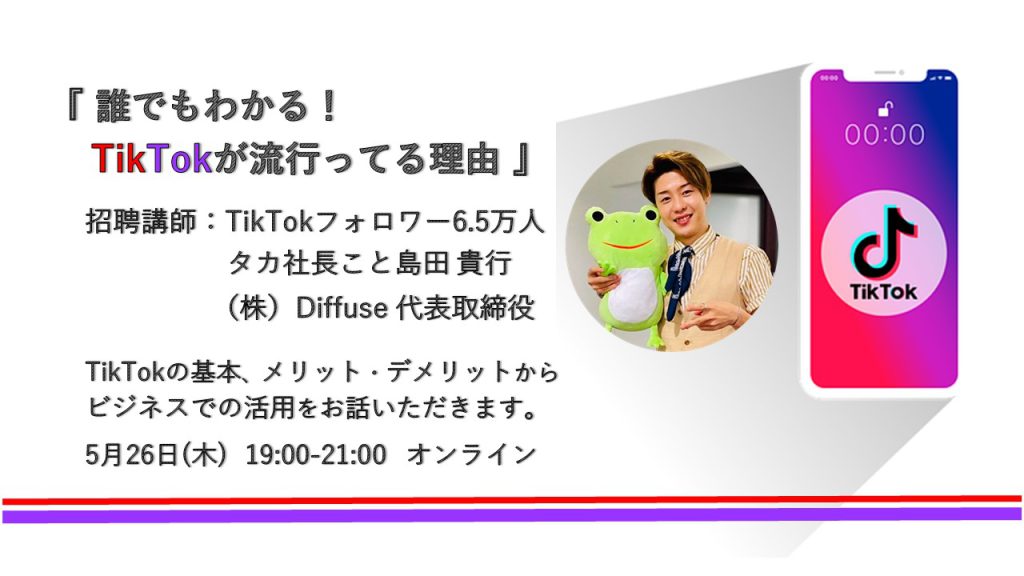 『 誰でもわかる！
TikTokが流行ってる理由 』

招聘講師：TikTokフォロワー6.5万人
タカ社長こと島田 貴行
（株）Diffuse 代表取締役

TikTokの基本、メリット・デメリットから
ビジネスでの活用をお話いただきます。

5月26日(木) 19:00-21:00 オンライン

00:00

TikTok